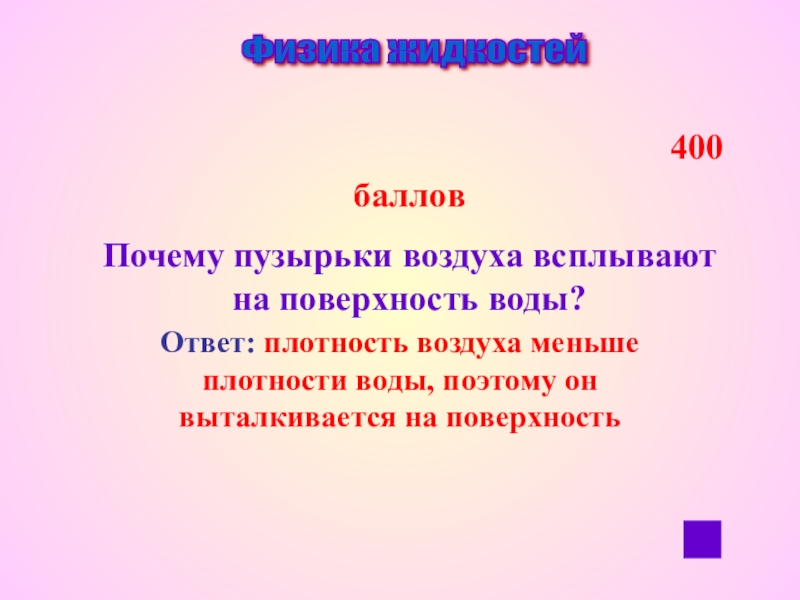 Физика жидкостей

400

баллов

Почему пузырьки воздуха всплывают на поверхность воды?

Ответ: плотность воздуха меньше плотности воды, поэтому он выталкивается на поверхность